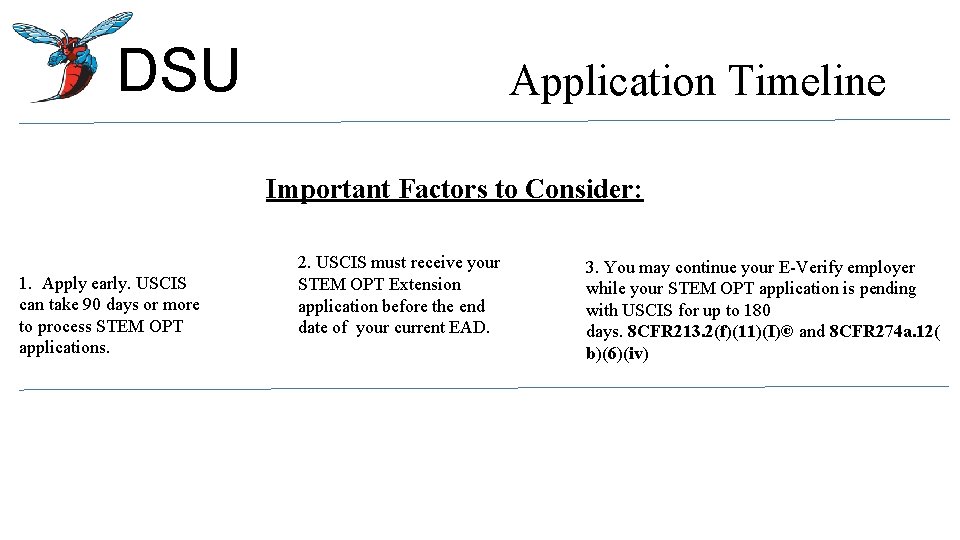 DSU

Application Timeline

Important Factors to Consider:

1. Apply early. USCIS can take 90 days or more to process STEM OPT applications.

2. USCIS must receive your STEM OPT Extension application before the end date of your current EAD.

3. You may continue your E-Verify employer while your STEM OPT application is pending with USCIS for up to 180 days. 8CFR213.2(f)(11)(I)© and 8CFR274a.12(b)(6)(iv)